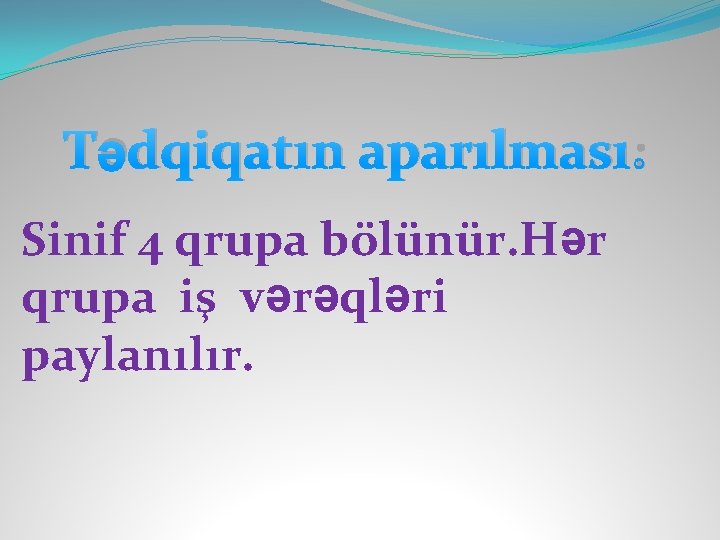 Tədqiqatın aparılması:

Sinif 4 qrupa bölünür.Hər qrupa iş vərəqləri paylanılır.